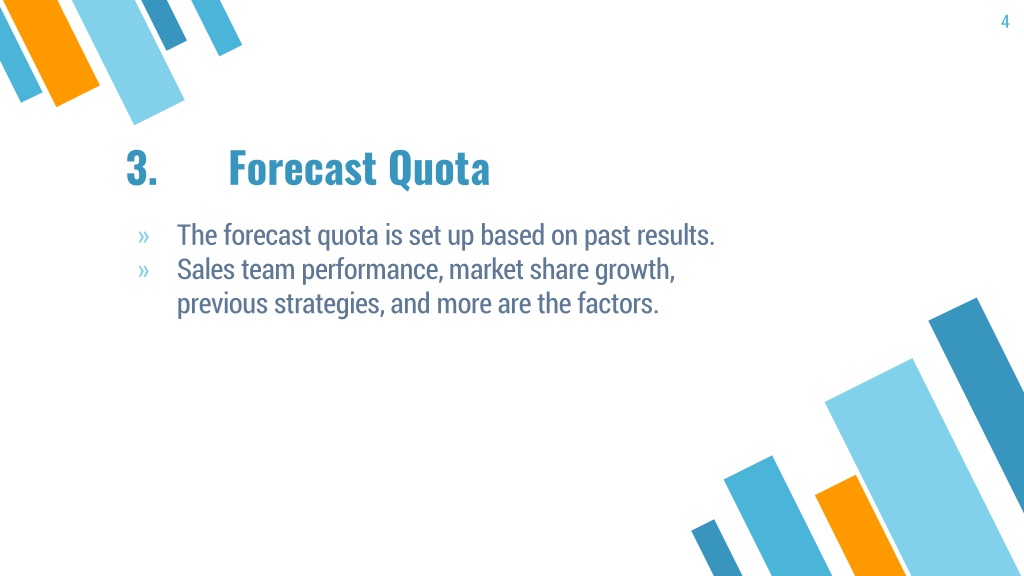 4

3. Forecast Quota

» The forecast quota is set up based on past results.
» Sales team performance, market share growth, previous strategies, and more are the factors.